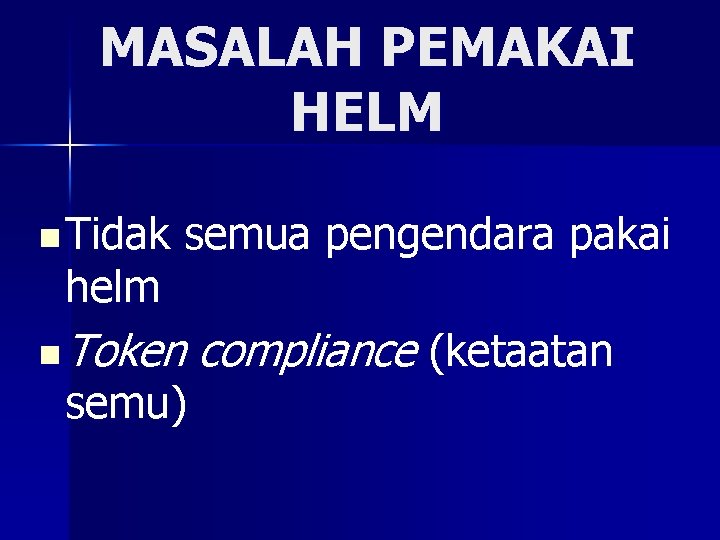 MASALAH PEMAKAI HELM

Tidak semua pengendara pakai helm

Token compliance (ketaatan semu)